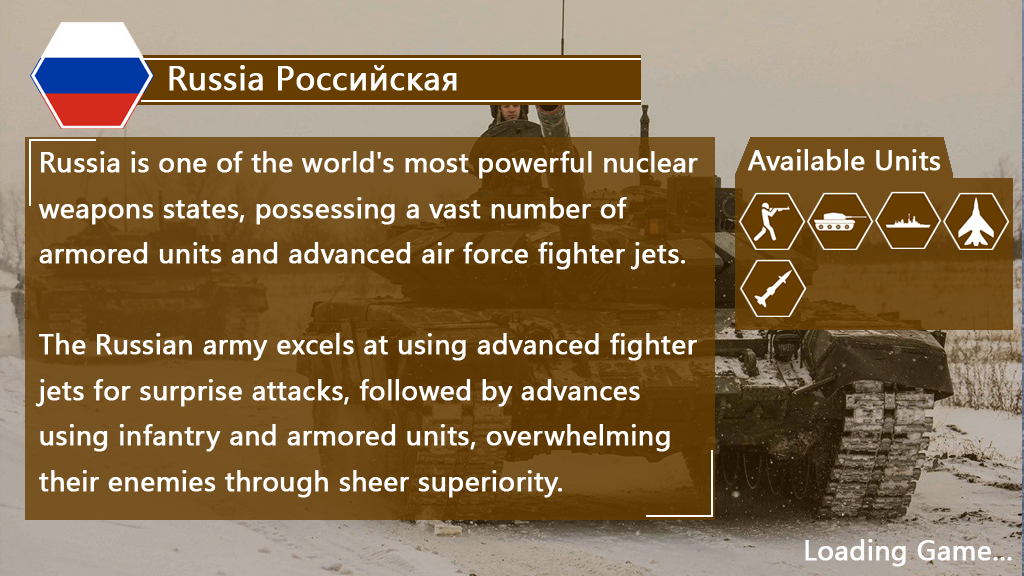 Russia Российская

Russia is one of the world's most powerful nuclear weapons states, possessing a vast number of armored units and advanced air force fighter jets.

The Russian army excels at using advanced fighter jets for surprise attacks, followed by advances using infantry and armored units, overwhelming their enemies through sheer superiority.

Available Units

Loading Game...